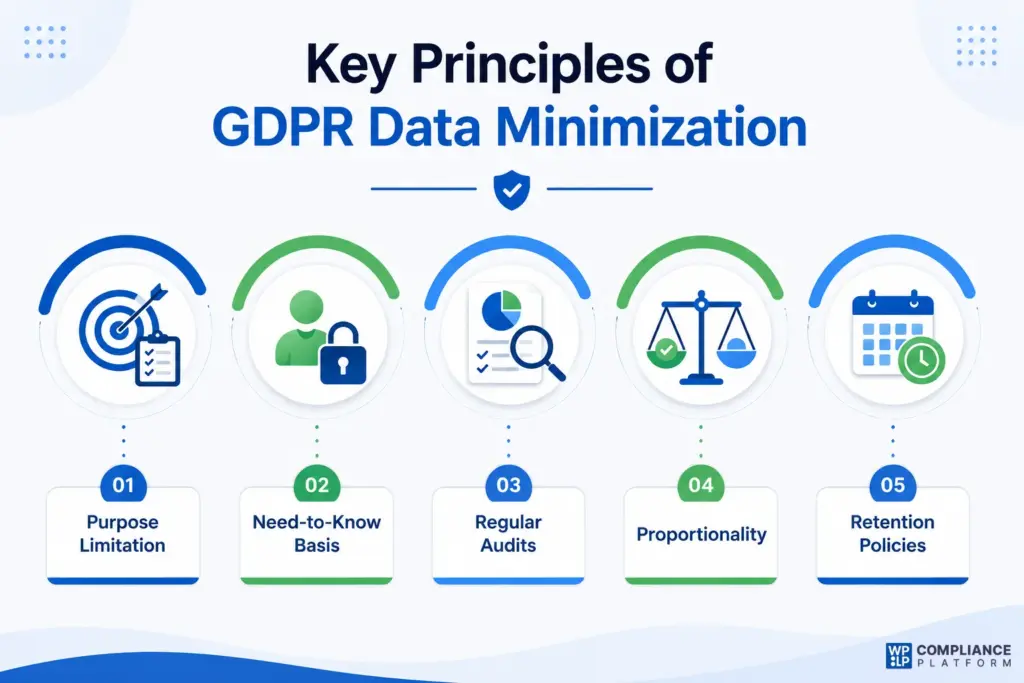 Key Principles of
GDPR Data Minimization

01
Purpose Limitation

02
Need-to-Know Basis

03
Regular Audits

04
Proportionality

05
Retention Policies

WP LP COMPLIANCE PLATFORM